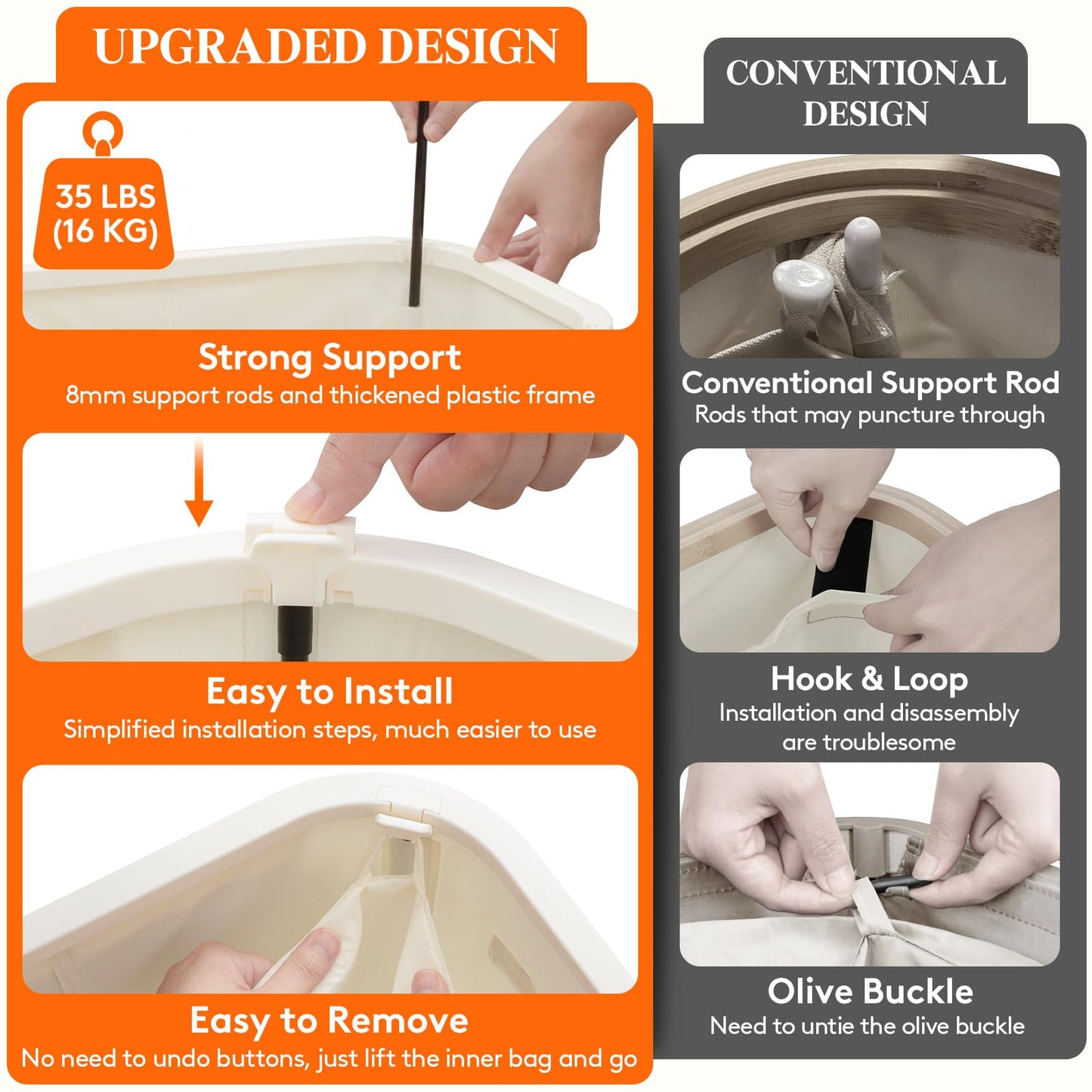 UPGRADED DESIGN

35 LBS (16 KG)

Strong Support
8mm support rods and thickened plastic frame

Easy to Install
Simplified installation steps, much easier to use

Easy to Remove
No need to undo buttons, just lift the inner bag and go

CONVENTIONAL DESIGN

Conventional Support Rod
Rods that may puncture through

Hook & Loop
Installation and disassembly are troublesome

Olive Buckle
Need to untie the olive buckle